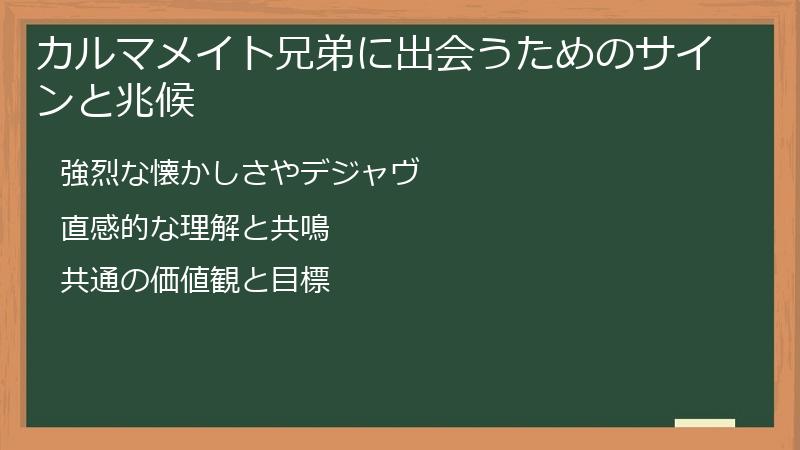 カルマメイト兄弟に出会うためのサインと兆候

強烈な懐かしさやデジャヴ

直感的な理解と共鳴

共通の価値観と目標